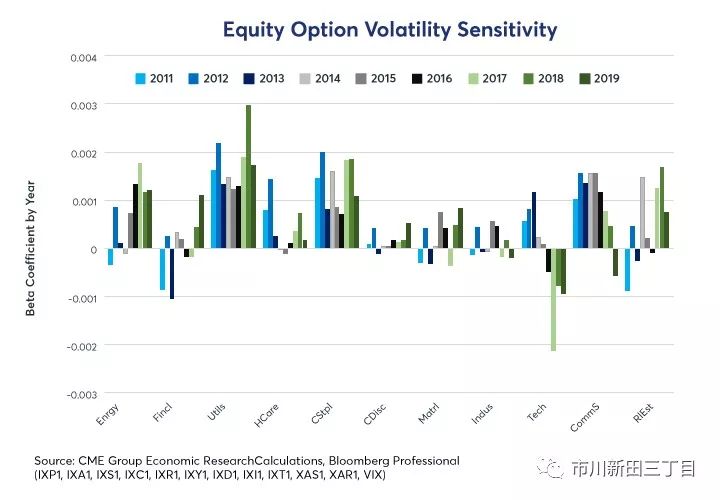 Equity Option Volatility Sensitivity

2011 2012 2013 2014 2015 2016 2017 2018 2019

Beta Coefficient by Year

0.004
0.003
0.002
0.001
0
-0.001
-0.002
-0.003

Enrgy Fincl Utils HCare CStpl CDisc Matrl Indus Tech CommS RlEst

Source: CME Group Economic ResearchCalculations, Bloomberg Professional (IXP1, IXA1, IXS1, IXC1, IXR1, IXY1, IXD1, IXI1, IXT1, XAS1, XAR1, VIX)

市川新田三丁目